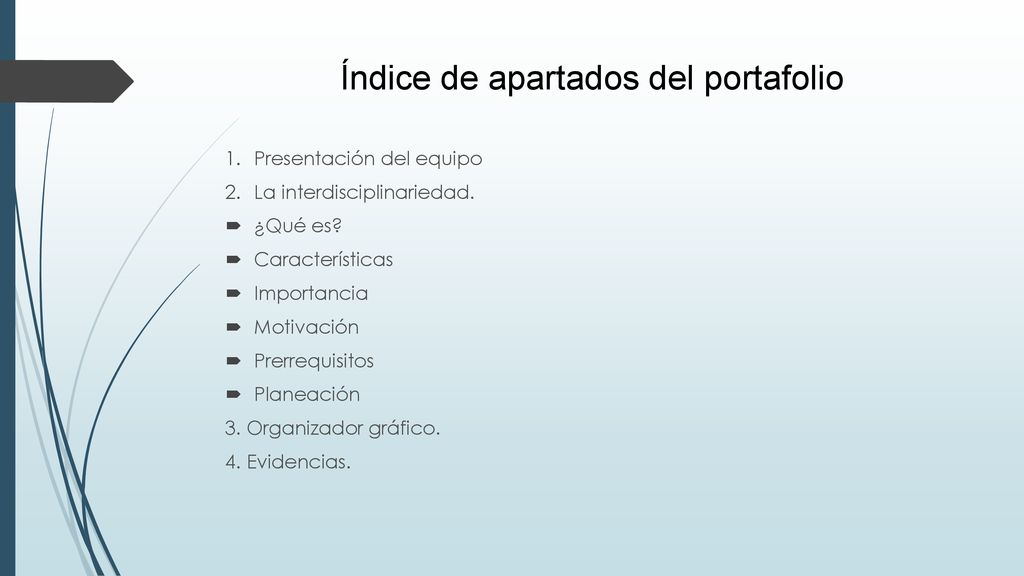 Índice de apartados del portafolio

1. Presentación del equipo
2. La interdisciplinariedad.
- ¿Qué es?
- Características
- Importancia
- Motivación
- Prerrequisitos
- Planeación
3. Organizador gráfico.
4. Evidencias.